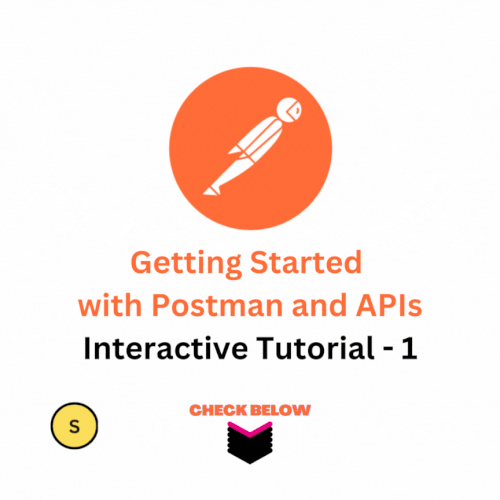 Getting Started with Postman and APIs
Interactive Tutorial - 1

S

CHECK BELOW